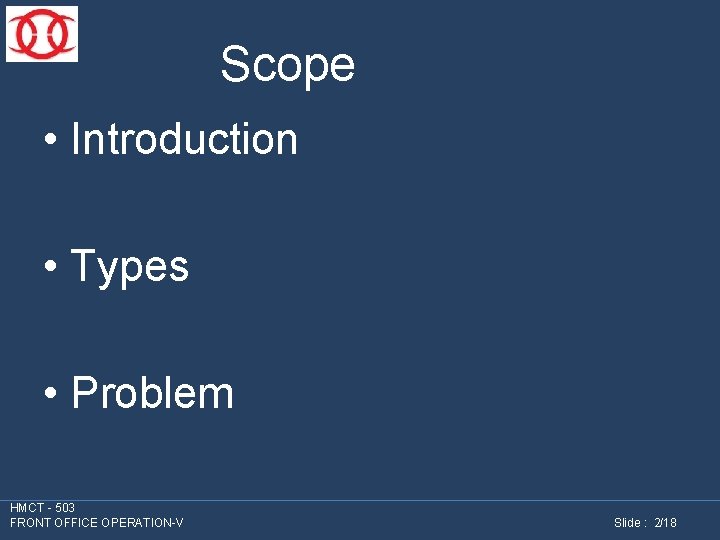 Scope

• Introduction

• Types

• Problem

HMCT - 503
FRONT OFFICE OPERATION-V

Slide : 2/18